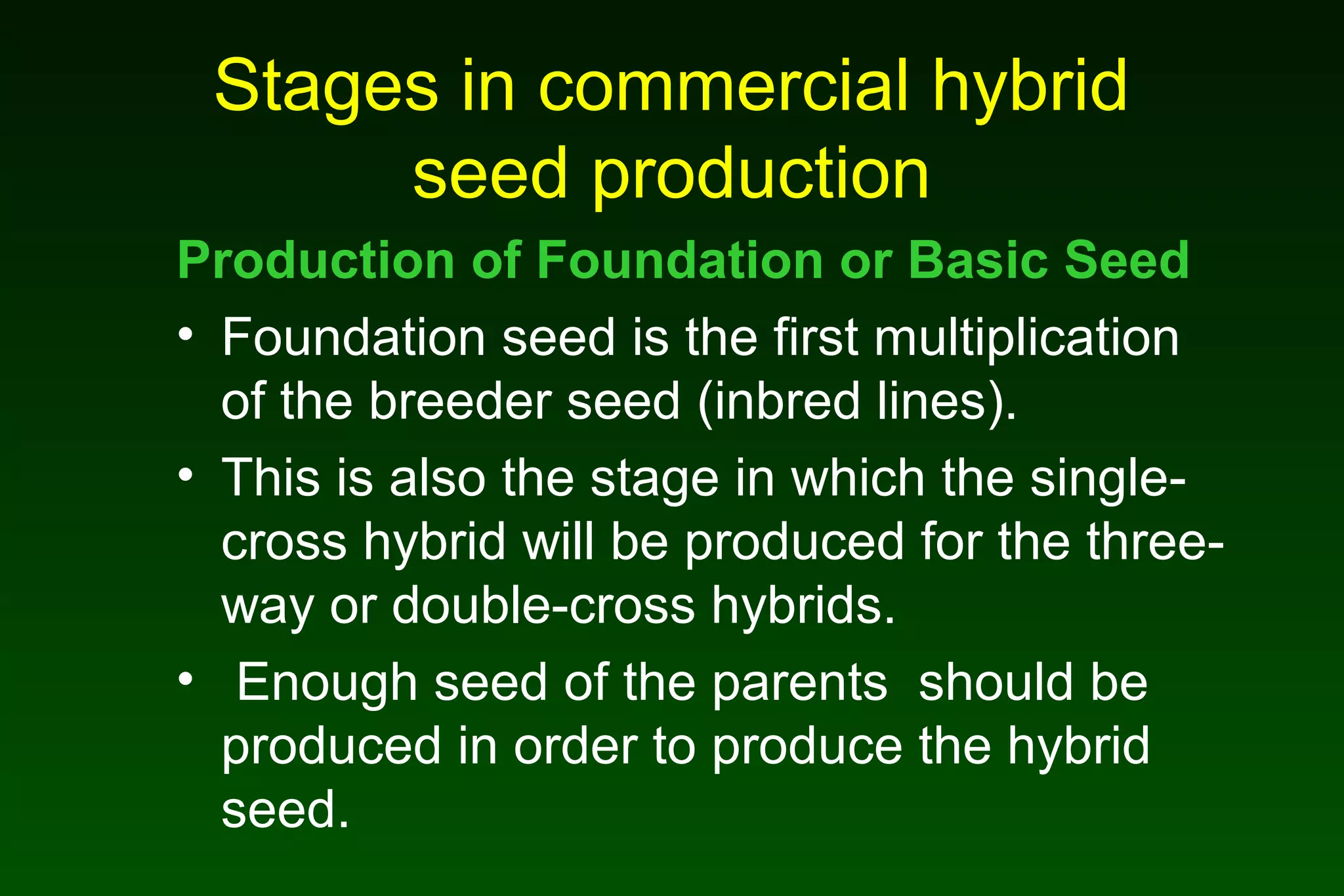 Stages in commercial hybrid seed production

Production of Foundation or Basic Seed

• Foundation seed is the first multiplication of the breeder seed (inbred lines).

• This is also the stage in which the single-cross hybrid will be produced for the three-way or double-cross hybrids.

• Enough seed of the parents should be produced in order to produce the hybrid seed.